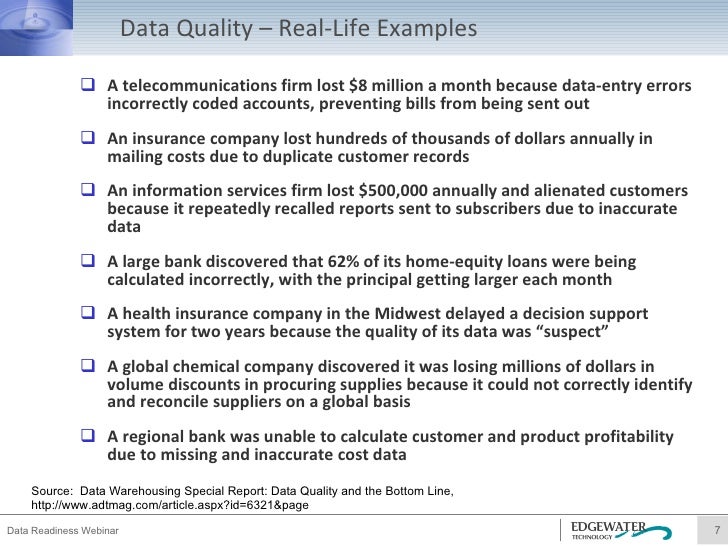 Data Quality – Real-Life Examples

❑ A telecommunications firm lost \$8 million a month because data-entry errors incorrectly coded accounts, preventing bills from being sent out

❑ An insurance company lost hundreds of thousands of dollars annually in mailing costs due to duplicate customer records

❑ An information services firm lost \$500,000 annually and alienated customers because it repeatedly recalled reports sent to subscribers due to inaccurate data

❑ A large bank discovered that 62% of its home-equity loans were being calculated incorrectly, with the principal getting larger each month

❑ A health insurance company in the Midwest delayed a decision support system for two years because the quality of its data was “suspect”

❑ A global chemical company discovered it was losing millions of dollars in volume discounts in procuring supplies because it could not correctly identify and reconcile suppliers on a global basis

❑ A regional bank was unable to calculate customer and product profitability due to missing and inaccurate cost data

Source: Data Warehousing Special Report: Data Quality and the Bottom Line, http://www.adtmag.com/article.aspx?id=6321&page

Data Readiness Webinar

EDGEWATER TECHNOLOGY

7